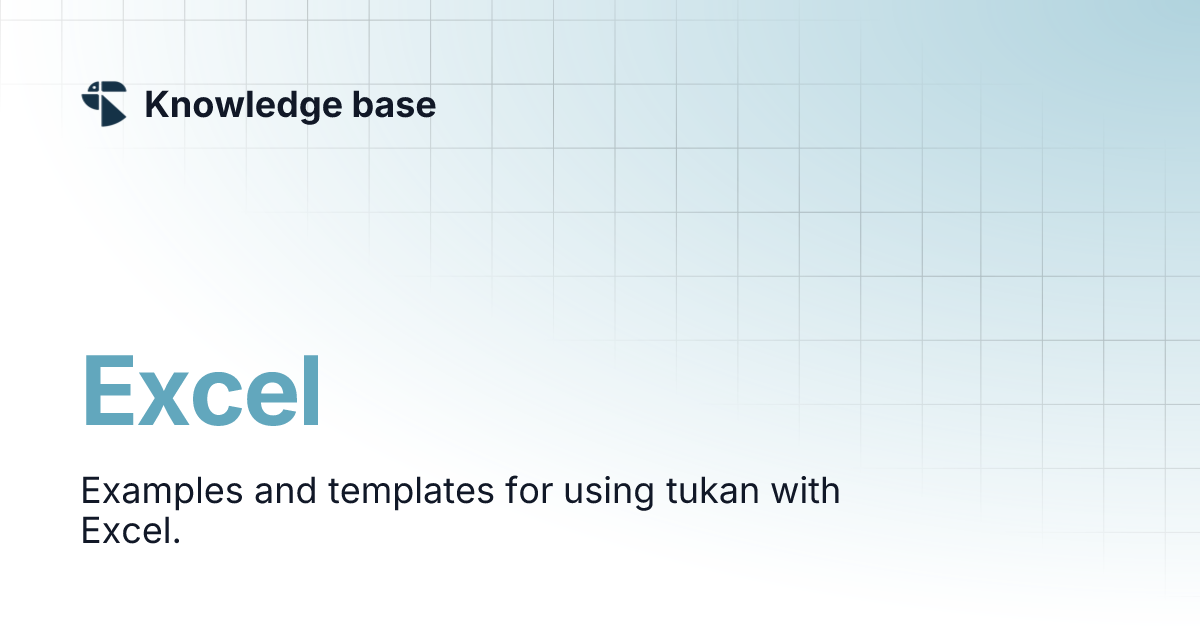 Knowledge base

Excel

Examples and templates for using tukan with Excel.